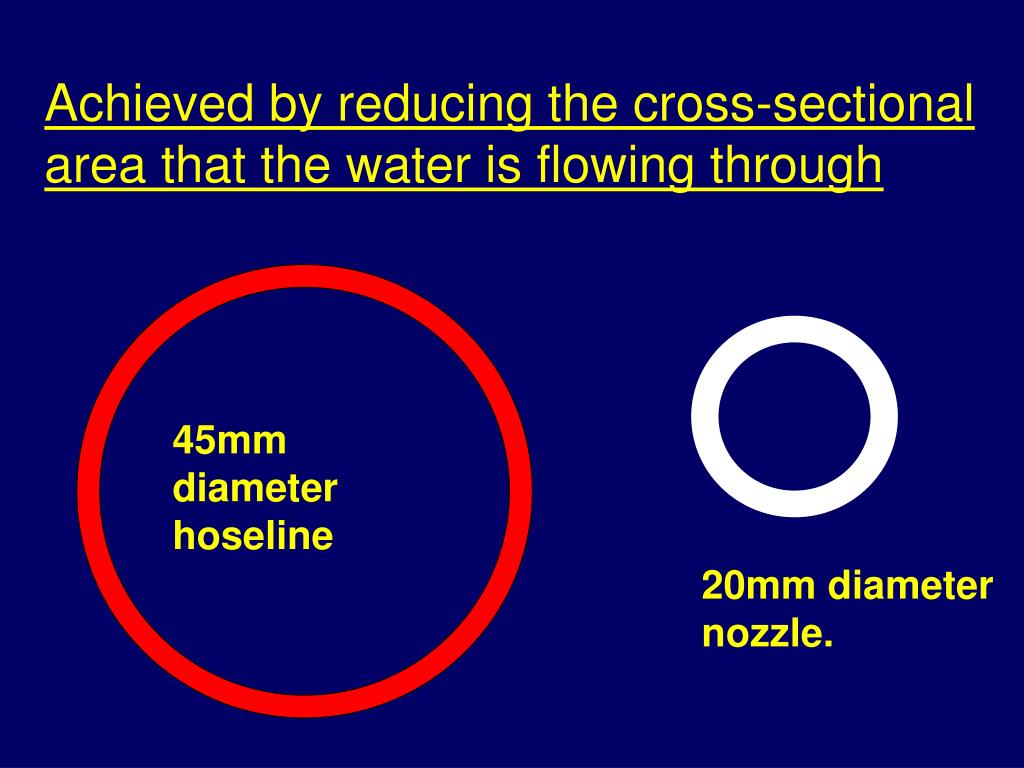 Achieved by reducing the cross-sectional area that the water is flowing through

45mm diameter hoseline

20mm diameter nozzle.